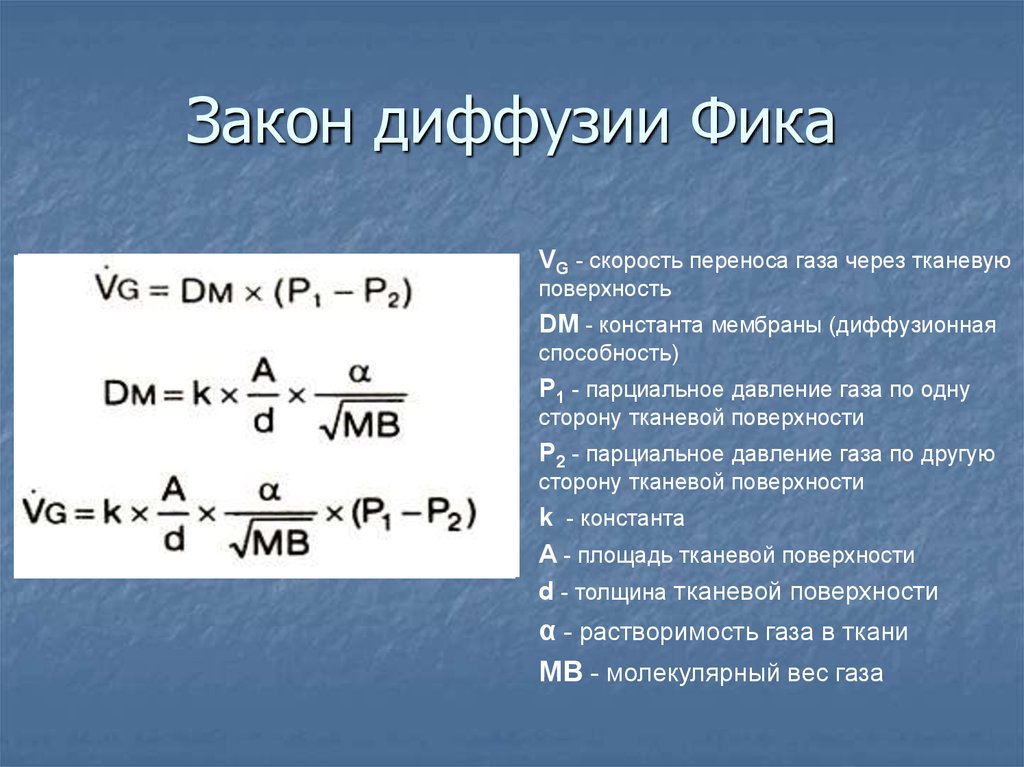 Закон диффузии Фика

$\dot{V}G = DM \times (P_1 - P_2)$

$DM = k \times \frac{A}{d} \times \frac{\alpha}{\sqrt{MB}}$

$\dot{V}G = k \times \frac{A}{d} \times \frac{\alpha}{\sqrt{MB}} \times (P_1 - P_2)$

$V_G$ - скорость переноса газа через тканевую поверхность

DM - константа мембраны (диффузионная способность)

$P_1$ - парциальное давление газа по одну сторону тканевой поверхности

$P_2$ - парциальное давление газа по другую сторону тканевой поверхности

k - константа

A - площадь тканевой поверхности

d - толщина тканевой поверхности

α - растворимость газа в ткани

MB - молекулярный вес газа